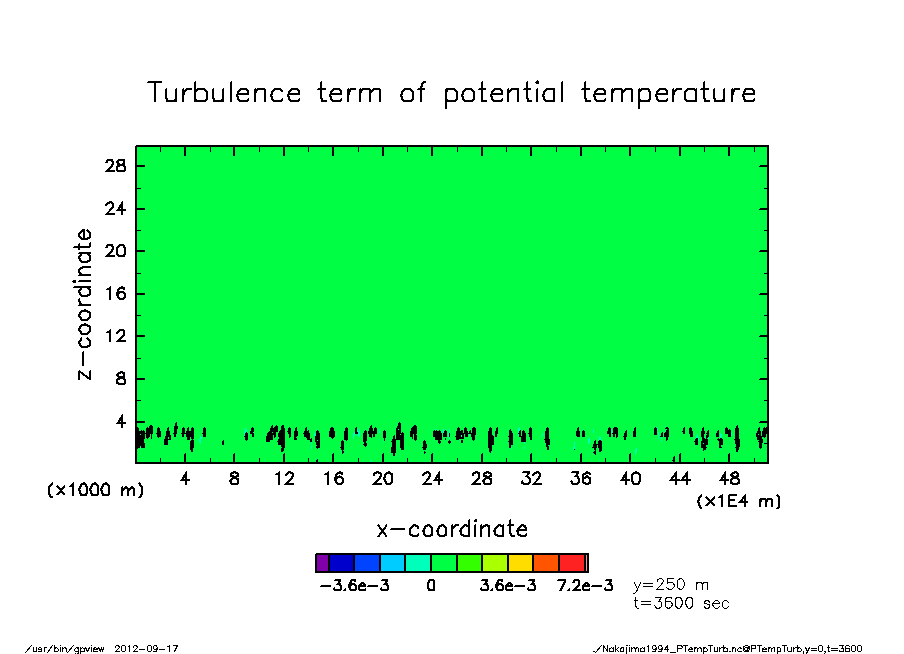 Turbulence term of potential temperature

28
24
20
16
12
8
4

z-coordinate

(x1000 m)

4 8 12 16 20 24 28 32 36 40 44 48

(x1E4 m)

x-coordinate

-3.6e-3 0 3.6e-3 7.2e-3

y=250 m
t=3600 sec

/usr/bin/gpview 2012-09-17

./Nakajima1994_PTempTurb.nc@PTempTurb,y=0,t=3600